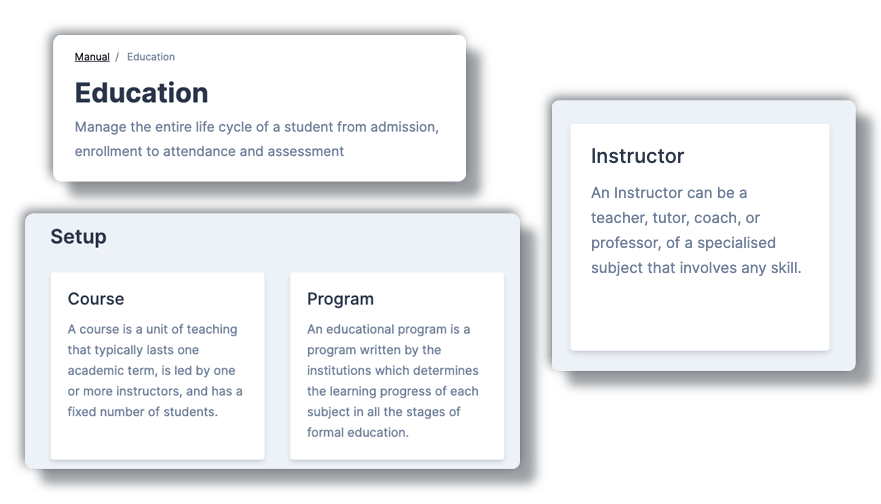 Manual / Education

Education

Manage the entire life cycle of a student from admission, enrollment to attendance and assessment

Setup

Course

A course is a unit of teaching that typically lasts one academic term, is led by one or more instructors, and has a fixed number of students.

Program

An educational program is a program written by the institutions which determines the learning progress of each subject in all the stages of formal education.

Instructor

An Instructor can be a teacher, tutor, coach, or professor, of a specialised subject that involves any skill.